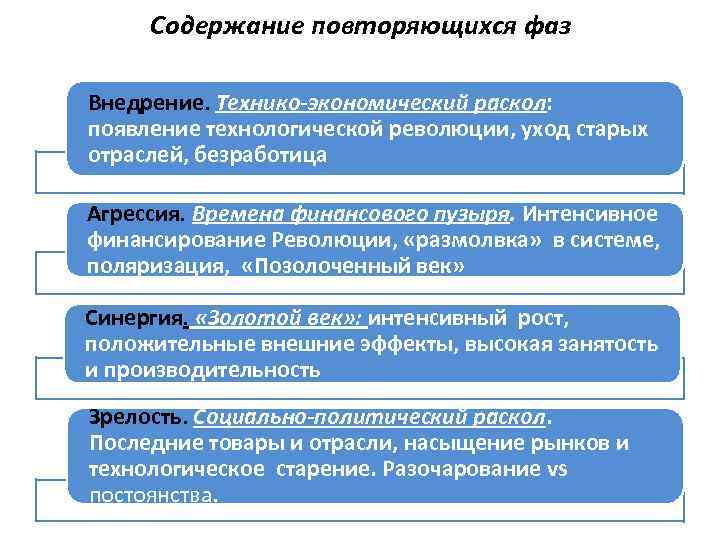 Содержание повторяющихся фаз

Внедрение. Технико-экономический раскол: появление технологической революции, уход старых отраслей, безработица

Агрессия. Времена финансового пузыря. Интенсивное финансирование Революции, «размолвка» в системе, поляризация, «Позолоченный век»

Синергия. «Золотой век»: интенсивный рост, положительные внешние эффекты, высокая занятость и производительность

Зрелость. Социально-политический раскол. Последние товары и отрасли, насыщение рынков и технологическое старение. Разочарование vs постоянства.